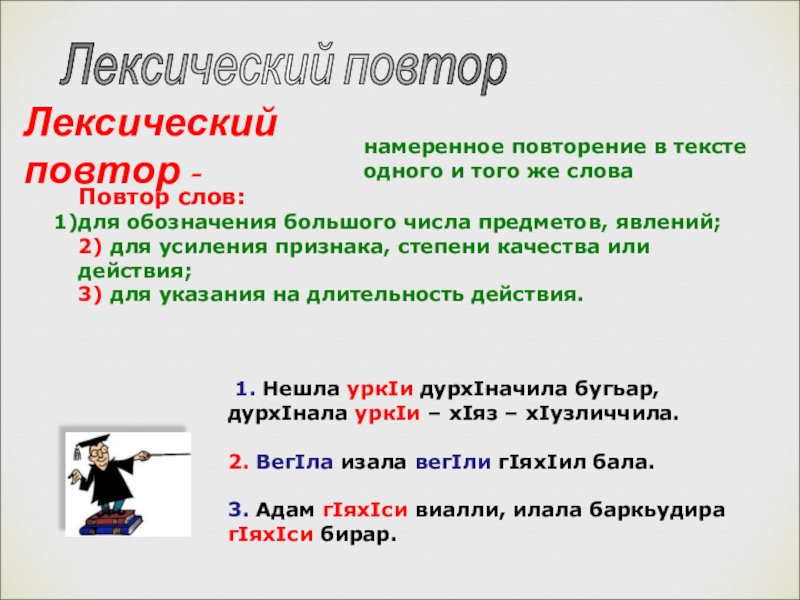 Лексический повтор

Лексический повтор –

намеренное повторение в тексте одного и того же слова

Повтор слов:
1)для обозначения большого числа предметов, явлений;
2) для усиления признака, степени качества или действия;
3) для указания на длительность действия.

1. Нешла уркIи дурхIначила бугьар, дурхIнала уркIи – хIяз – хIузличчила.

2. ВегIла изала вегIли гIяхIил бала.

3. Адам гIяхIси виалли, илала баркьудира гIяхIси бирар.